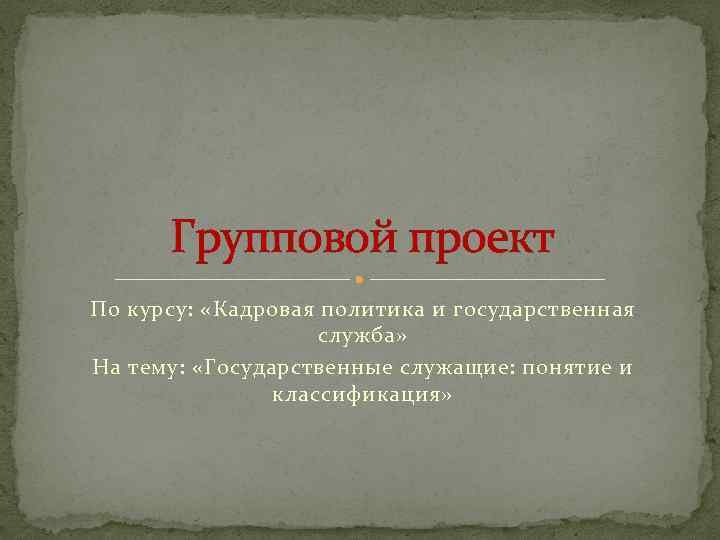 Групповой проект

По курсу: «Кадровая политика и государственная служба»

На тему: «Государственные служащие: понятие и классификация»